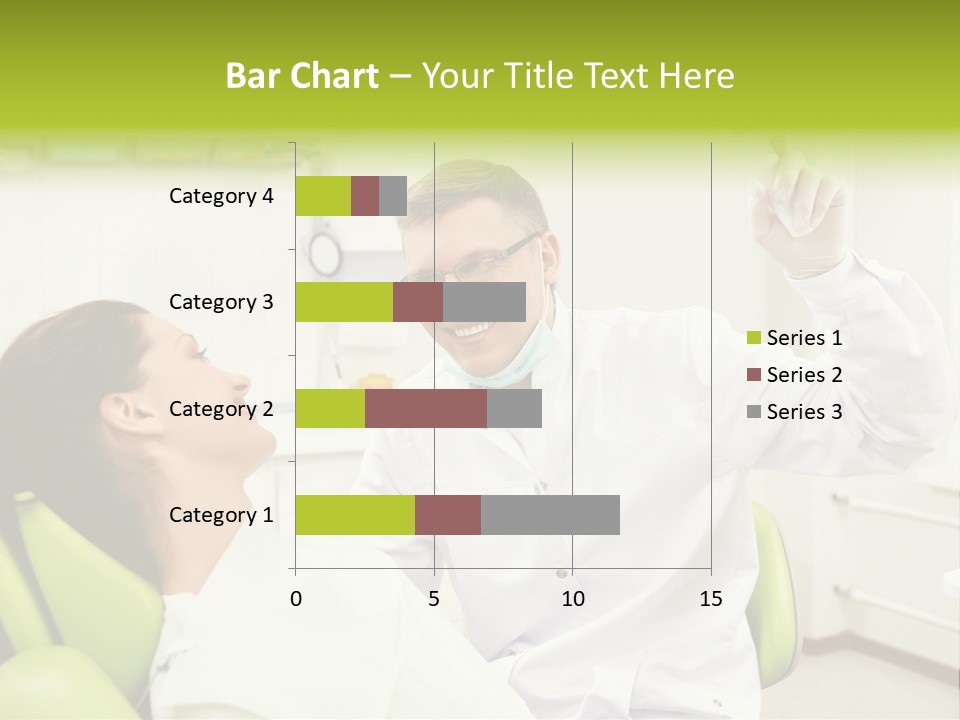 Bar Chart – Your Title Text Here

Category 4
Category 3
Category 2
Category 1

0
5
10
15

Series 1
Series 2
Series 3